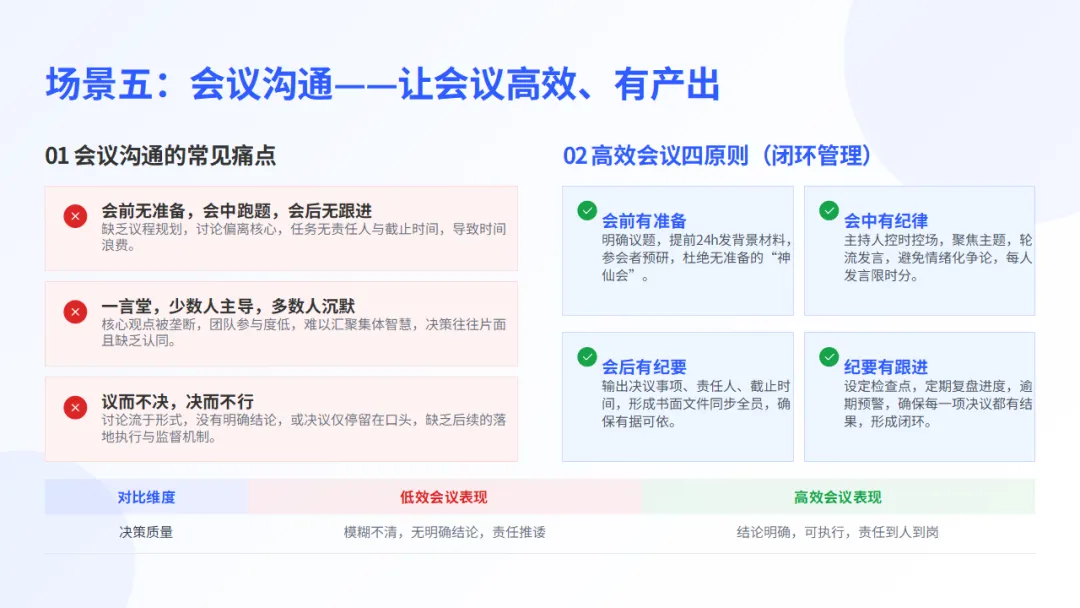 场景五：会议沟通——让会议高效、有产出

01 会议沟通的常见痛点

会前无准备，会中跑题，会后无跟进
缺乏议程规划，讨论偏离核心，任务无责任人与截止时间，导致时间浪费。

一言堂，少数人主导，多数人沉默
核心观点被垄断，团队参与度低，难以汇聚集体智慧，决策往往片面且缺乏认同。

议而不决，决而不行
讨论流于形式，没有明确结论，或决议仅停留在口头，缺乏后续的落地执行与监督机制。

02 高效会议四原则（闭环管理）

会前有准备
明确议题，提前24h发背景材料，参会者预研，杜绝无准备的“神仙会”。

会中有纪律
主持人控时控场，聚焦主题，轮流发言，避免情绪化争论，每人发言限时分。

会后有纪要
输出决议事项、责任人、截止时间，形成书面文件同步全员，确保有据可依。

纪要有跟进
设定检查点，定期复盘进度，逾期预警，确保每一项决议都有结果，形成闭环。

| 对比维度 | 低效会议表现 | 高效会议表现 |
|---|---|---|
| 决策质量 | 模糊不清，无明确结论，责任推诿 | 结论明确，可执行，责任到人到岗 |